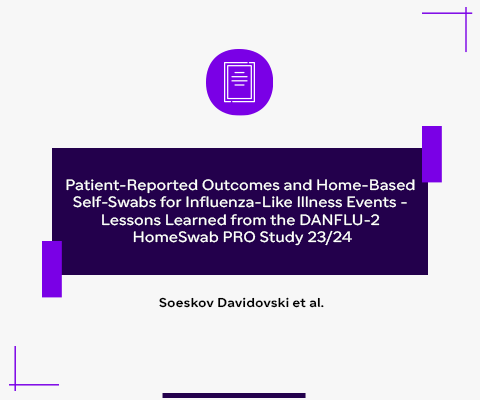 Patient-Reported Outcomes and Home-Based Self-Swabs for Influenza-Like Illness Events - Lessons Learned from the DANFLU-2 HomeSwab PRO Study 23/24

Soeskov Davidovski et al.